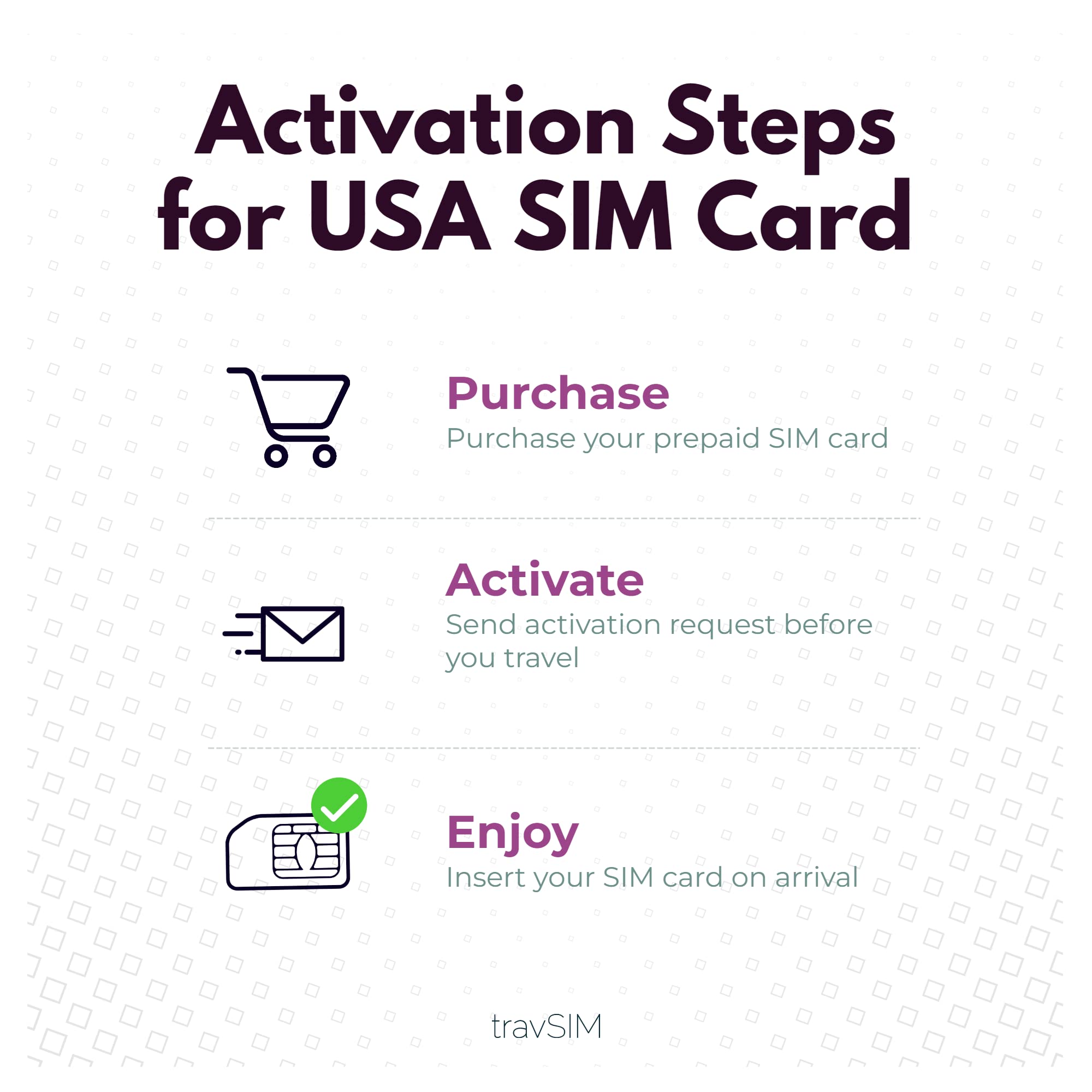 Activation Steps for USA SIM Card

Purchase
Purchase your prepaid SIM card

Activate
Send activation request before you travel

Enjoy
Insert your SIM card on arrival

travSIM